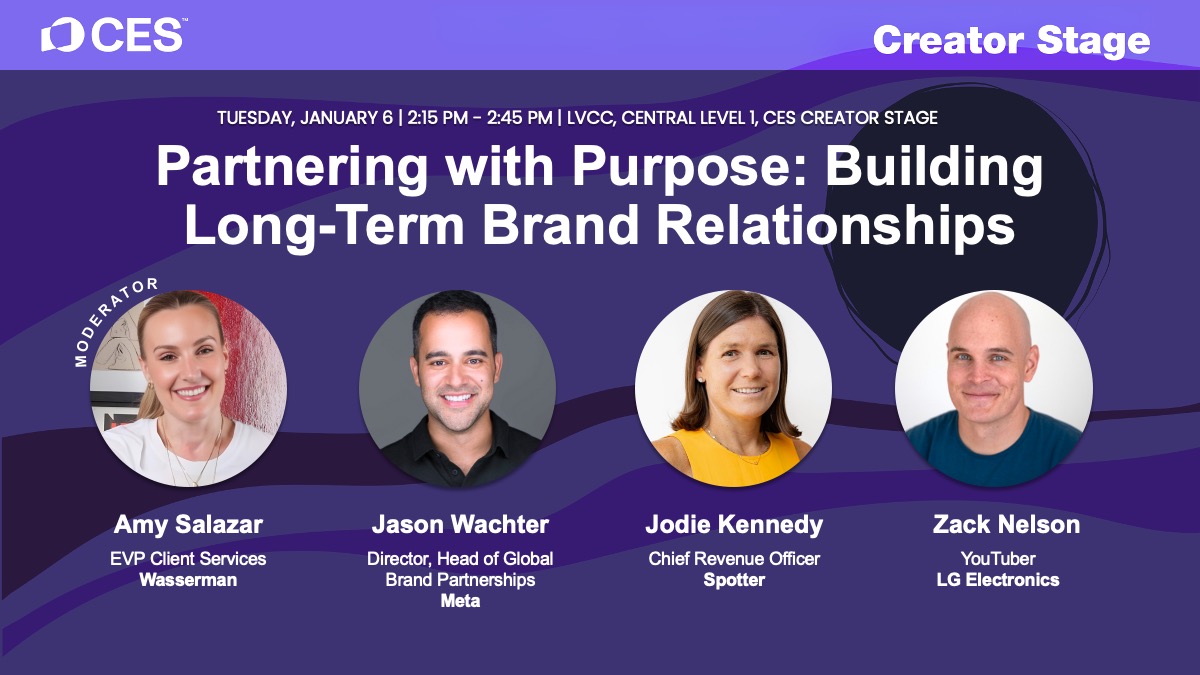 CES™

Creator Stage

TUESDAY, JANUARY 6 | 2:15 PM - 2:45 PM | LVCC, CENTRAL LEVEL 1, CES CREATOR STAGE

Partnering with Purpose: Building Long-Term Brand Relationships

MODERATOR

Amy Salazar
EVP Client Services
Wasserman

Jason Wachter
Director, Head of Global Brand Partnerships
Meta

Jodie Kennedy
Chief Revenue Officer
Spotter

Zack Nelson
YouTuber
LG Electronics